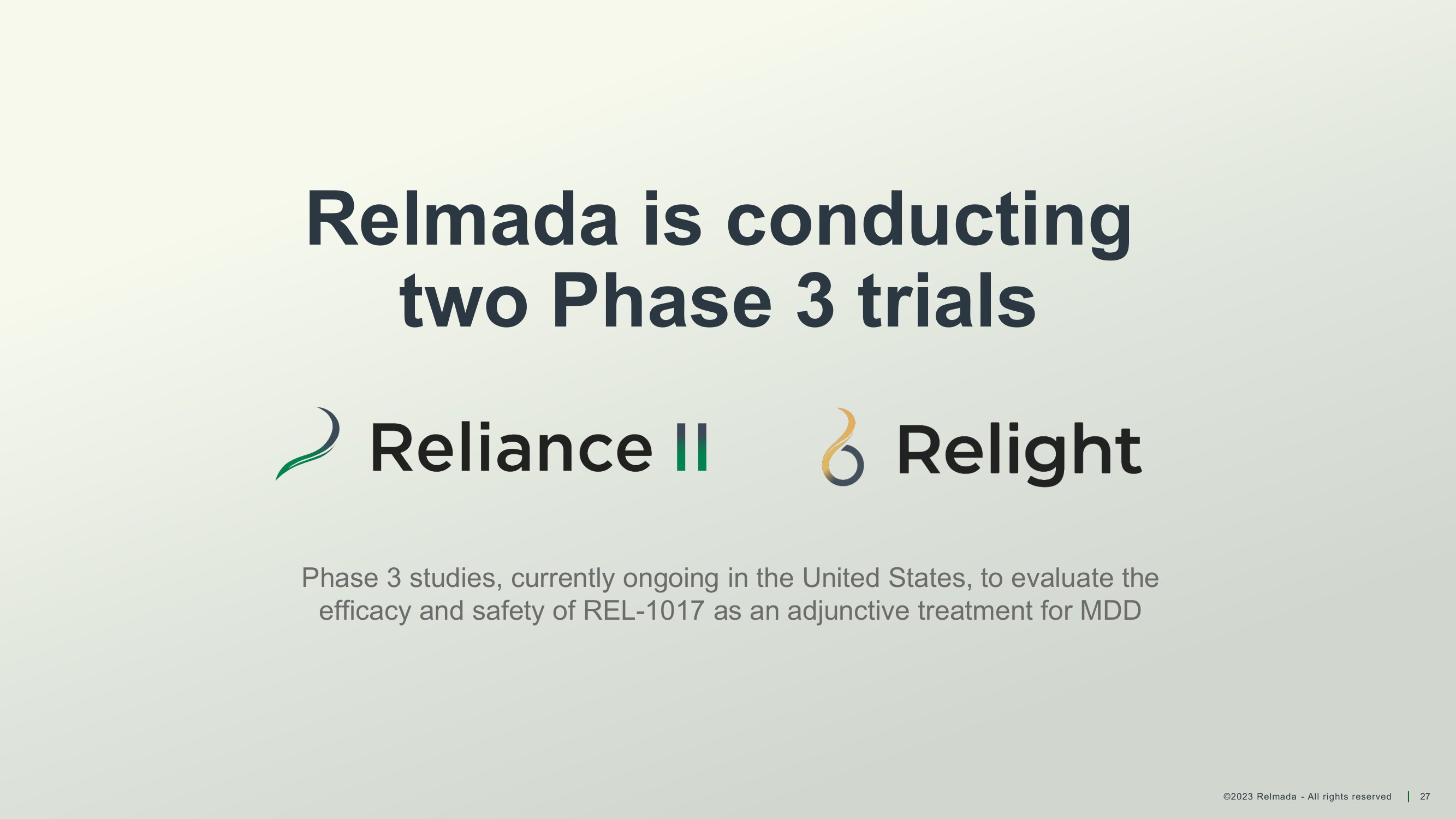 Relmada is conducting two Phase 3 trials

Reliance II

Relight

Phase 3 studies, currently ongoing in the United States, to evaluate the efficacy and safety of REL-1017 as an adjunctive treatment for MDD

©2023 Relmada - All rights reserved | 27